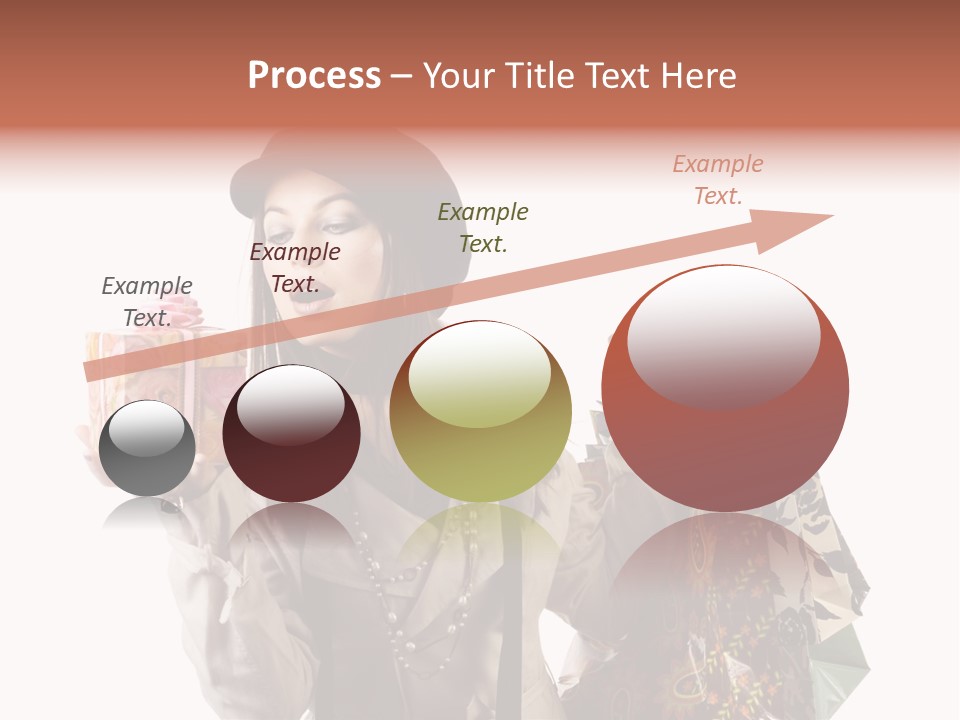 Process – Your Title Text Here

Example Text.

Example Text.

Example Text.

Example Text.